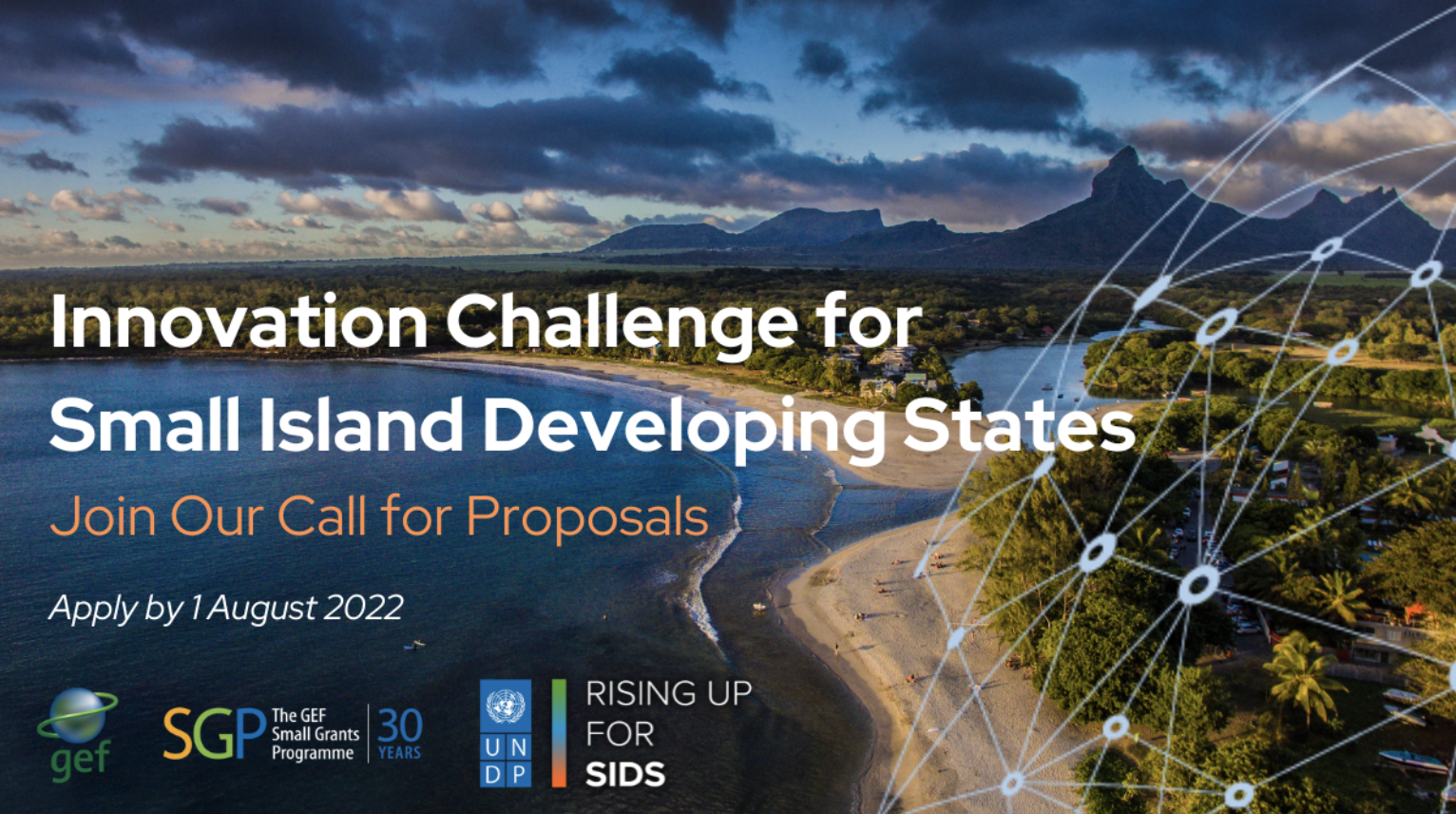 Innovation Challenge for Small Island Developing States

Join Our Call for Proposals

Apply by 1 August 2022

gef

SGP The GEF Small Grants Programme 30 YEARS

U N D P

RISING UP FOR SIDS